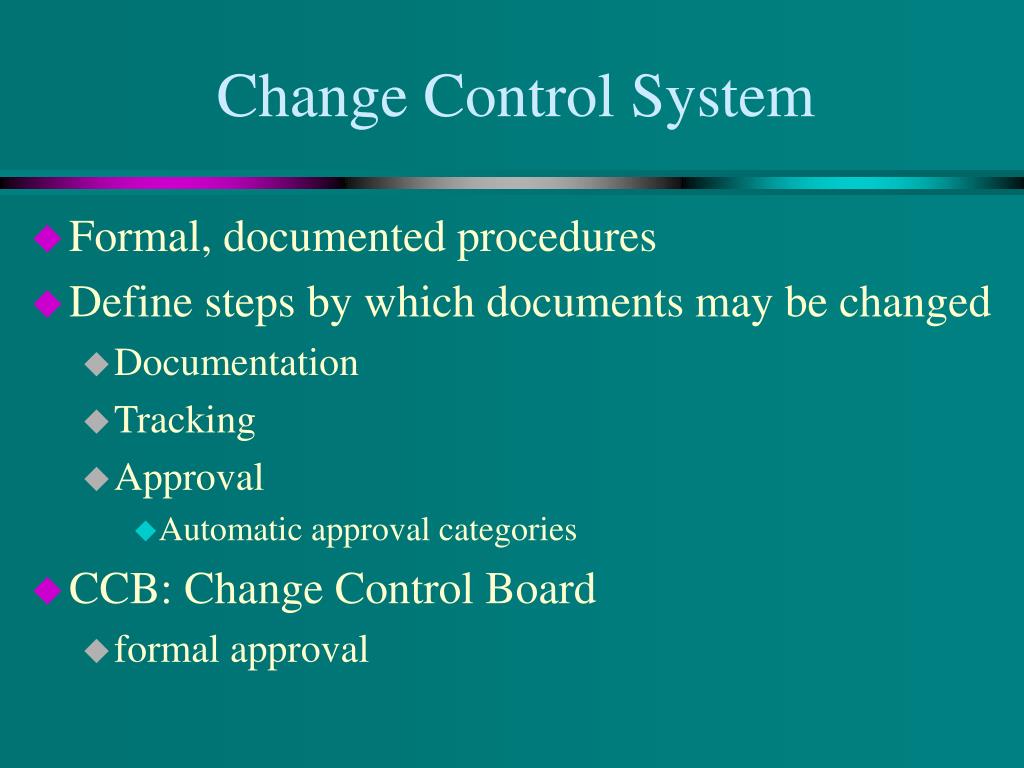 Change Control System

Formal, documented procedures

Define steps by which documents may be changed

Documentation

Tracking

Approval

Automatic approval categories

CCB: Change Control Board

formal approval